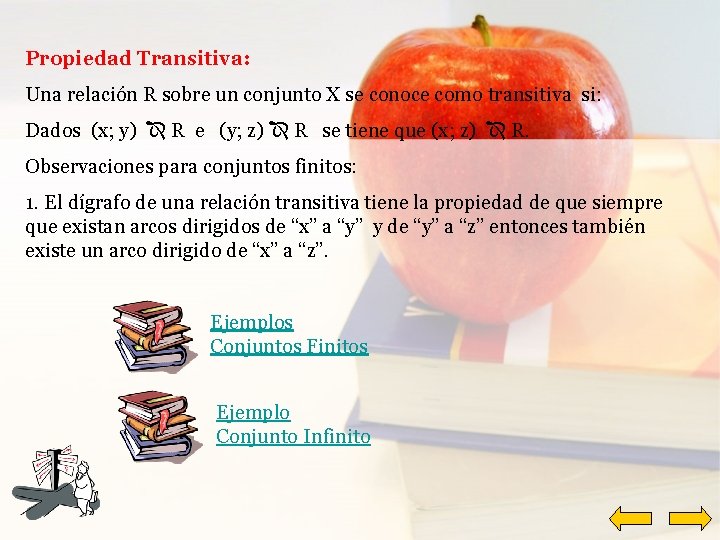 Propiedad Transitiva:

Una relación R sobre un conjunto X se conoce como transitiva si:

Dados (x; y) $\in$ R e (y; z) $\in$ R se tiene que (x; z) $\in$ R.

Observaciones para conjuntos finitos:

1. El dígrafo de una relación transitiva tiene la propiedad de que siempre que existan arcos dirigidos de “x” a “y” y de “y” a “z” entonces también existe un arco dirigido de “x” a “z”.

Ejemplos
Conjuntos Finitos

Ejemplo
Conjunto Infinito